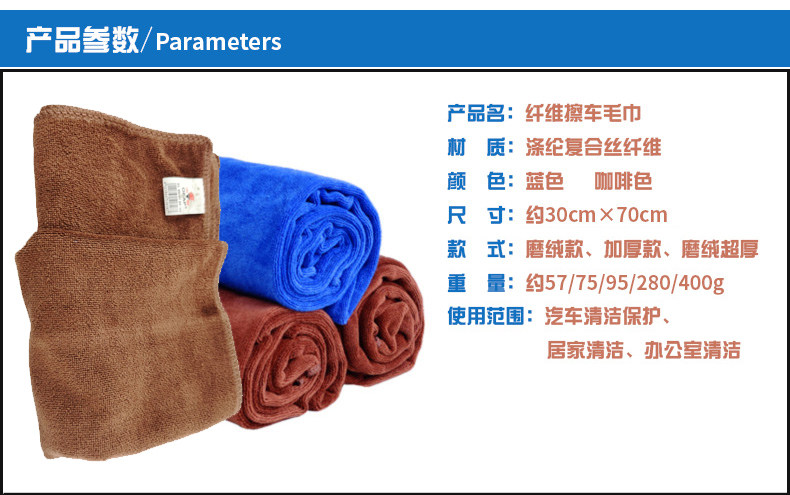 产品参数/Parameters

产品名：纤维擦车毛巾
材　质：涤纶复合丝纤维
颜　色：蓝色　咖啡色
尺　寸：约30cm×70cm
款　式：磨绒款、加厚款、磨绒超厚
重　量：约57/75/95/280/400g
使用范围：汽车清洁保护、居家清洁、办公室清洁